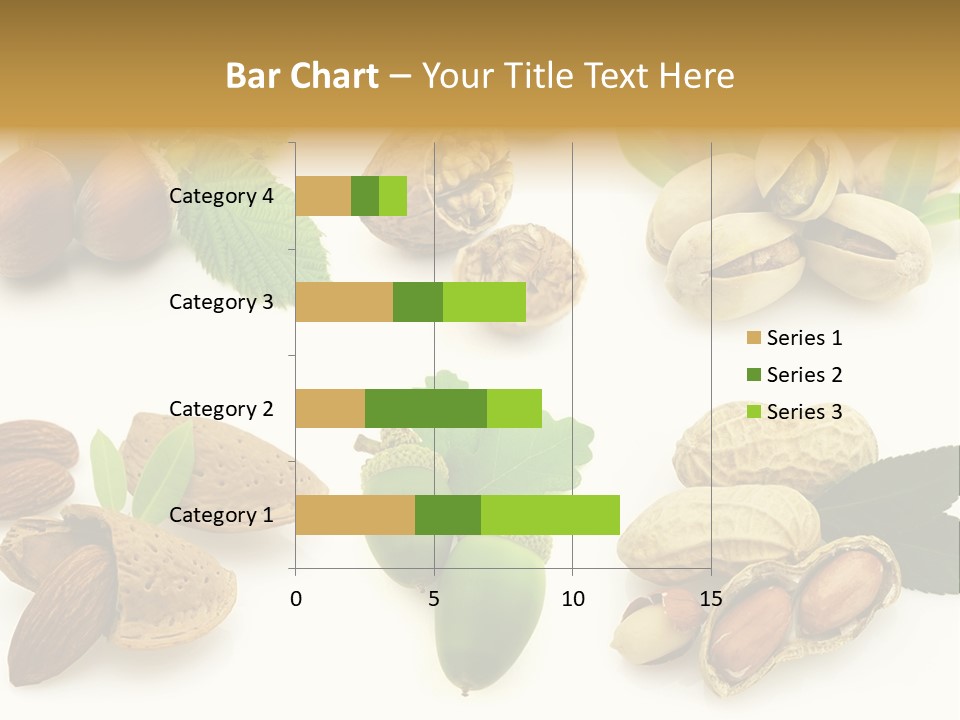 Bar Chart – Your Title Text Here

Category 4
Category 3
Category 2
Category 1

0
5
10
15

Series 1
Series 2
Series 3